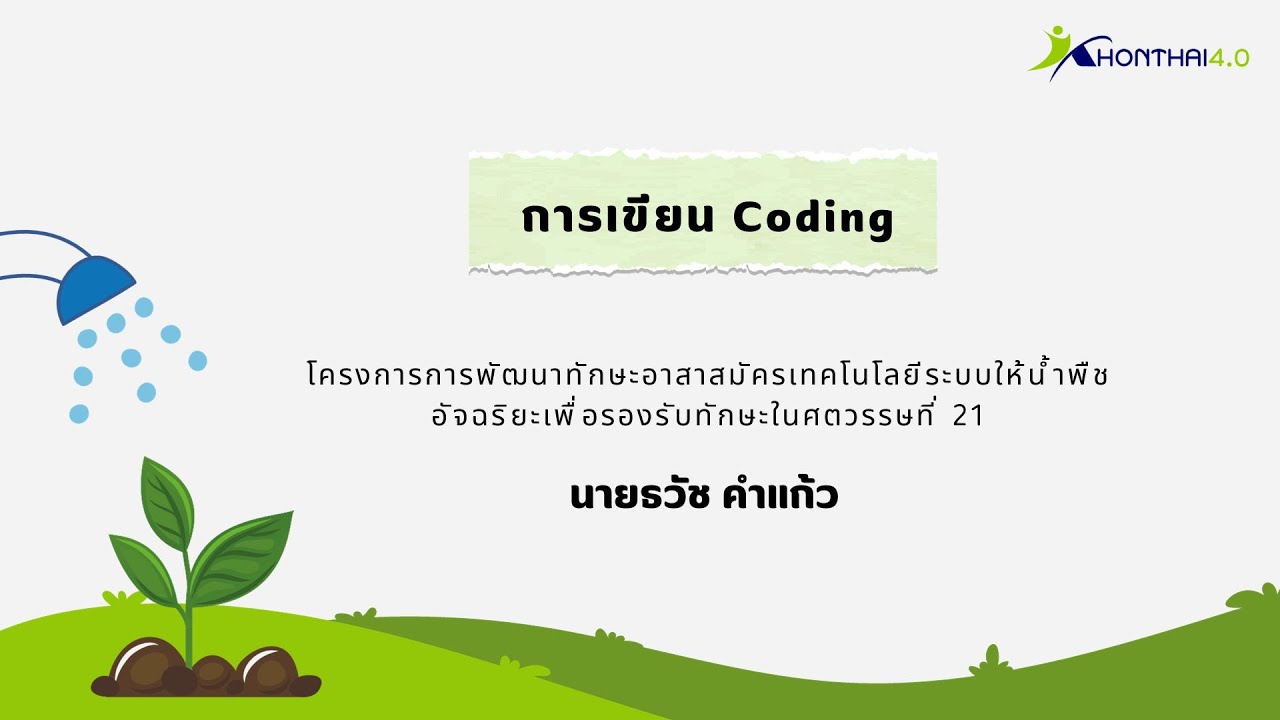 KHONTHAI4.0

การเขียน Coding

โครงการการพัฒนาทักษะอาสาสมัครเทคโนโลยีระบบให้น้ำพืชอัจฉริยะเพื่อรองรับทักษะในศตวรรษที่ 21

นายธวัช คำแก้ว